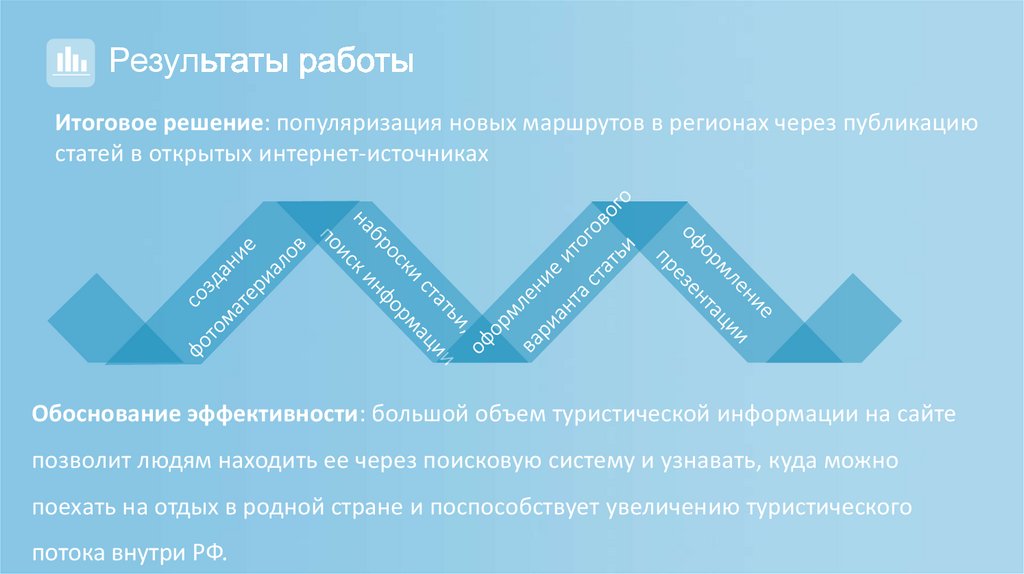 Результаты работы

Итоговое решение: популяризация новых маршрутов в регионах через публикацию статей в открытых интернет-источниках

создание фотоматериалов

наброски статьи, поиск информации

оформление итогового варианта статьи

оформление презентации

Обоснование эффективности: большой объем туристической информации на сайте позволит людям находить ее через поисковую систему и узнавать, куда можно поехать на отдых в родной стране и поспособствует увеличению туристического потока внутри РФ.